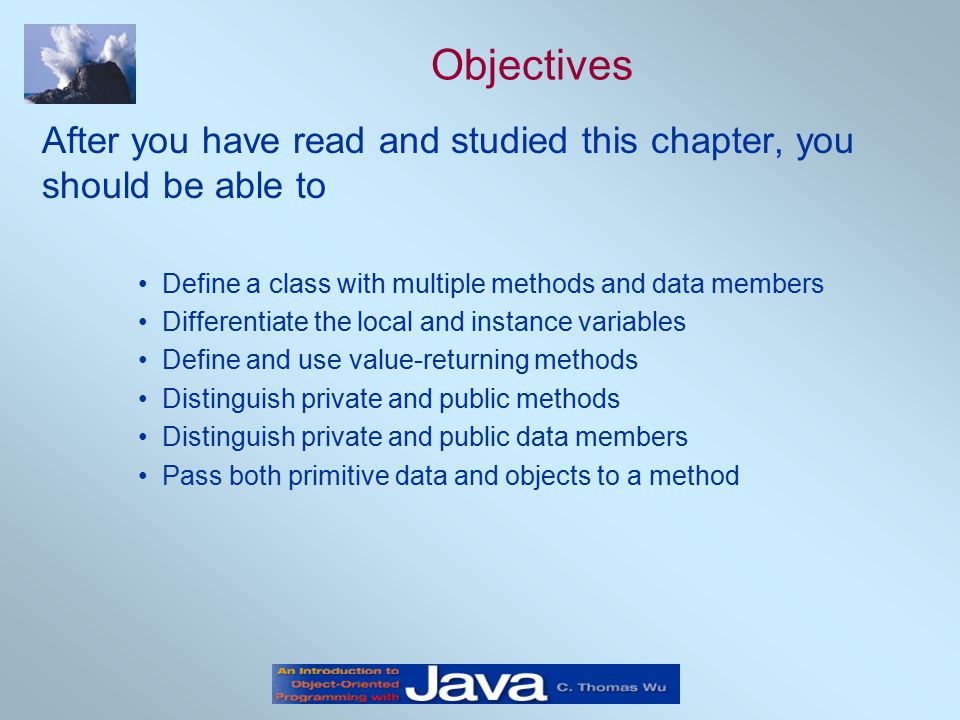 Objectives

After you have read and studied this chapter, you should be able to

• Define a class with multiple methods and data members
• Differentiate the local and instance variables
• Define and use value-returning methods
• Distinguish private and public methods
• Distinguish private and public data members
• Pass both primitive data and objects to a method

An Introduction to Object-Oriented Programming with Java C. Thomas Wu